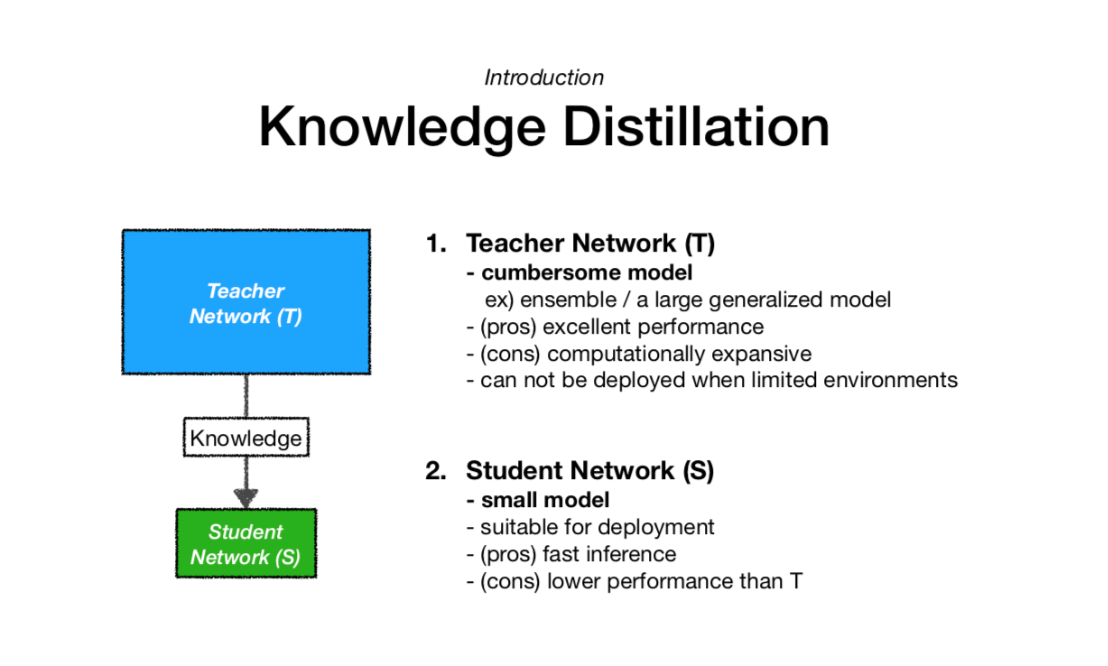 Introduction

Knowledge Distillation

Teacher Network (T)

Knowledge

Student Network (S)

1. Teacher Network (T)
- cumbersome model
ex) ensemble / a large generalized model
- (pros) excellent performance
- (cons) computationally expansive
- can not be deployed when limited environments

2. Student Network (S)
- small model
- suitable for deployment
- (pros) fast inference
- (cons) lower performance than T